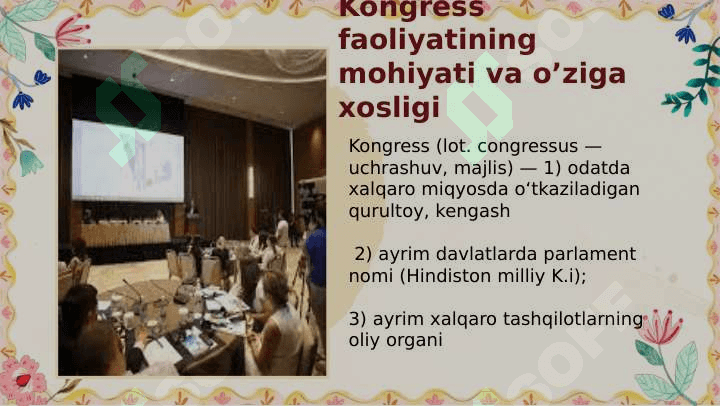 Kongress faoliyatining mohiyati va o’ziga xosligi

Kongress (lot. congressus — uchrashuv, majlis) — 1) odatda xalqaro miqyosda oʻtkaziladigan qurultoy, kengash

2) ayrim davlatlarda parlament nomi (Hindiston milliy K.i);

3) ayrim xalqaro tashqilotlarning oliy organi